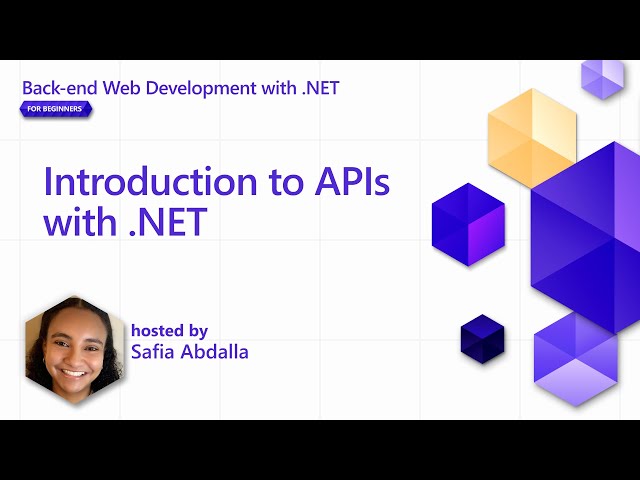 Back-end Web Development with .NET
FOR BEGINNERS

Introduction to APIs with .NET

hosted by
Safia Abdalla